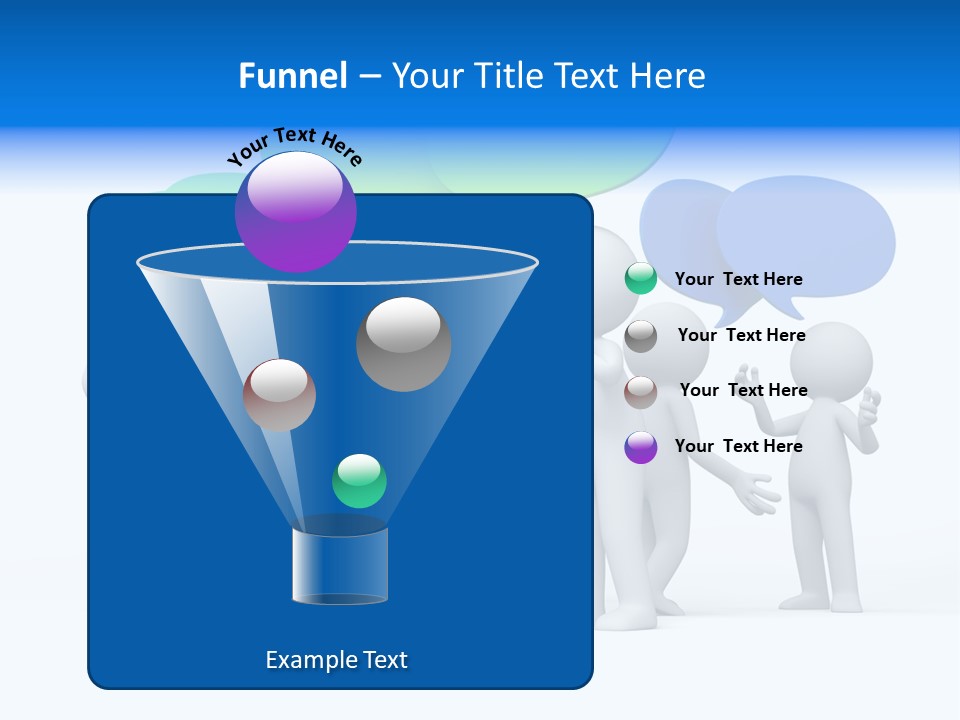 Funnel – Your Title Text Here

Your Text Here

Your Text Here

Your Text Here

Your Text Here

Your Text Here

Example Text